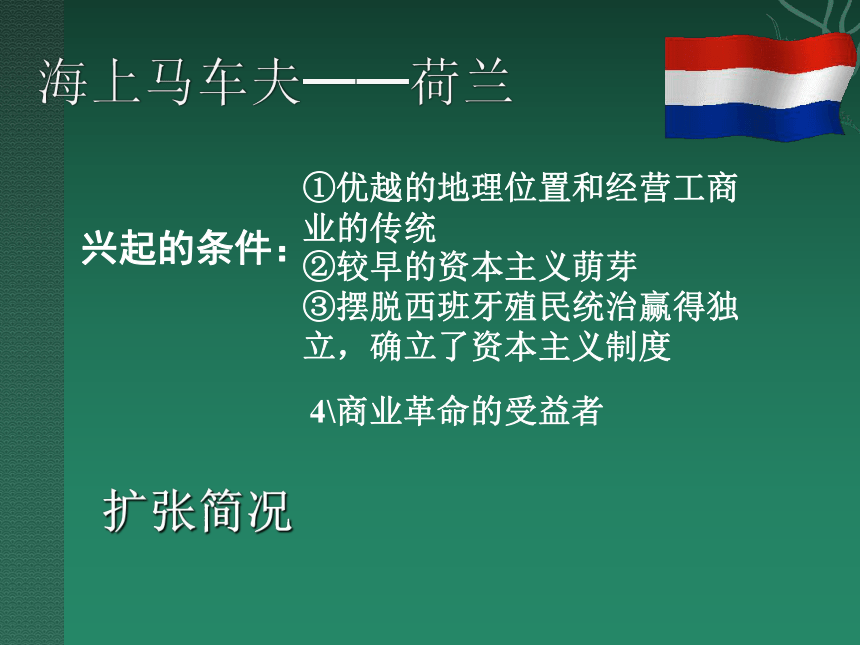 海上马车夫——荷兰

兴起的条件：

①优越的地理位置和经营工商业的传统
②较早的资本主义萌芽
③摆脱西班牙殖民统治赢得独立，确立了资本主义制度

4\商业革命的受益者

扩张简况